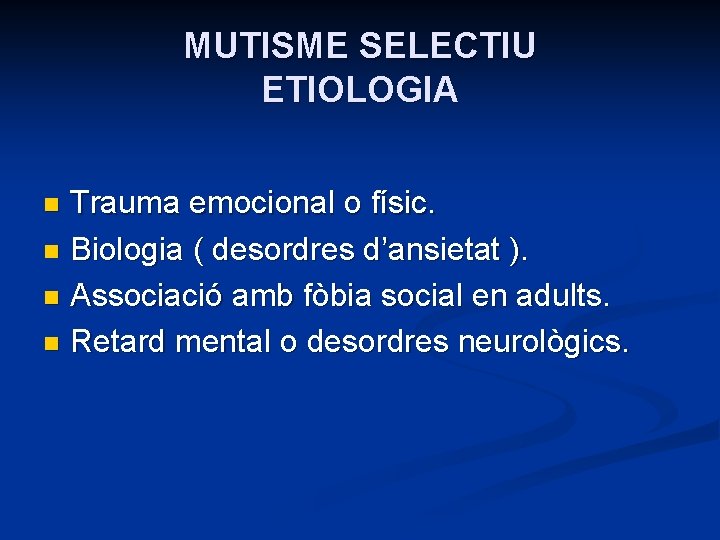 MUTISME SELECTIU
ETIOLOGIA

- Trauma emocional o físic.
- Biologia ( desordres d’ansietat ).
- Associació amb fòbia social en adults.
- Retard mental o desordres neurològics.